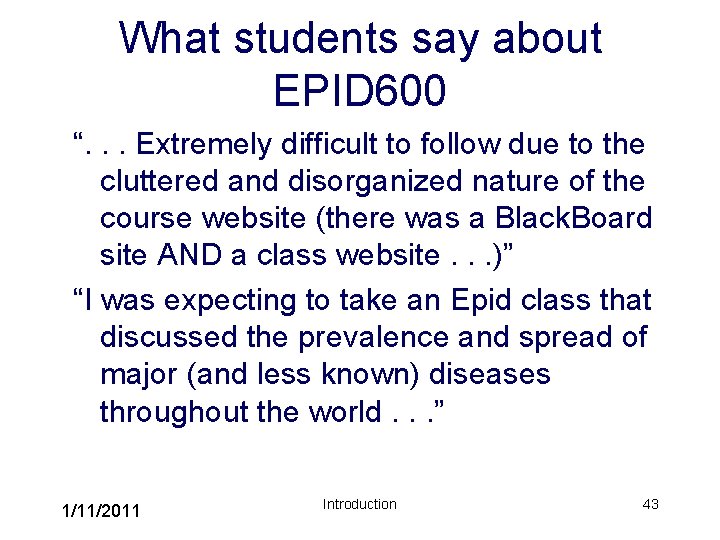 What students say about EPID600

“. . . Extremely difficult to follow due to the cluttered and disorganized nature of the course website (there was a BlackBoard site AND a class website . . .)”

“I was expecting to take an Epid class that discussed the prevalence and spread of major (and less known) diseases throughout the world . . .”

1/11/2011

Introduction

43